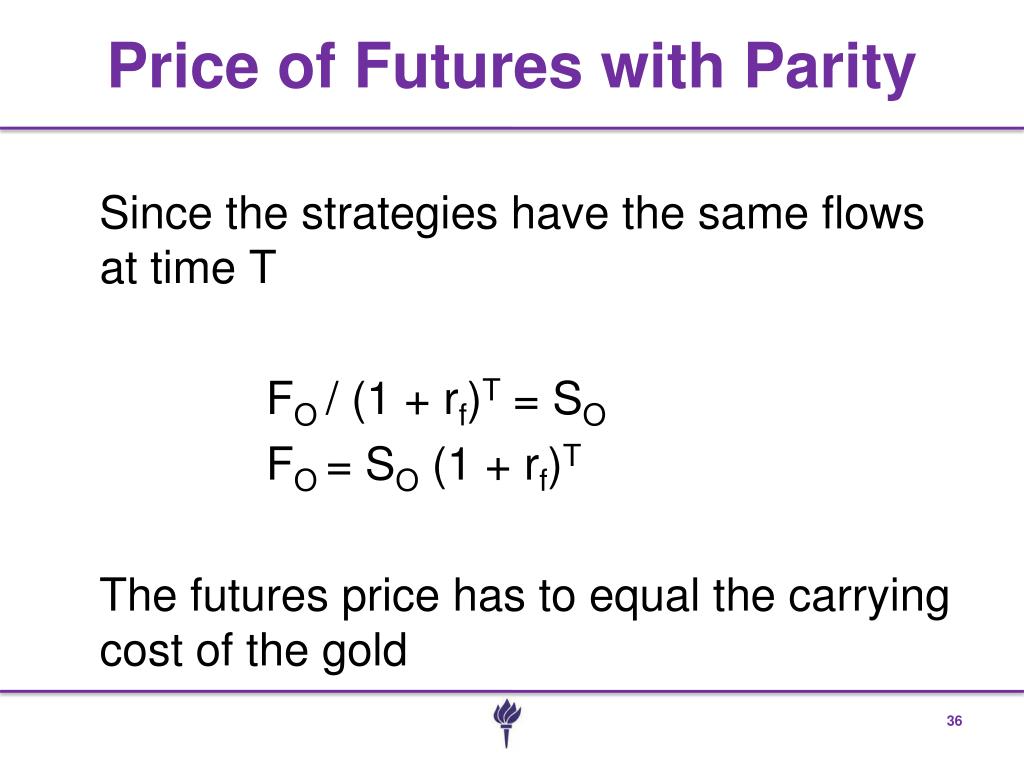 Price of Futures with Parity

Since the strategies have the same flows at time T

$F_O / (1 + r_f)^T = S_O$
$F_O = S_O (1 + r_f)^T$

The futures price has to equal the carrying cost of the gold

36